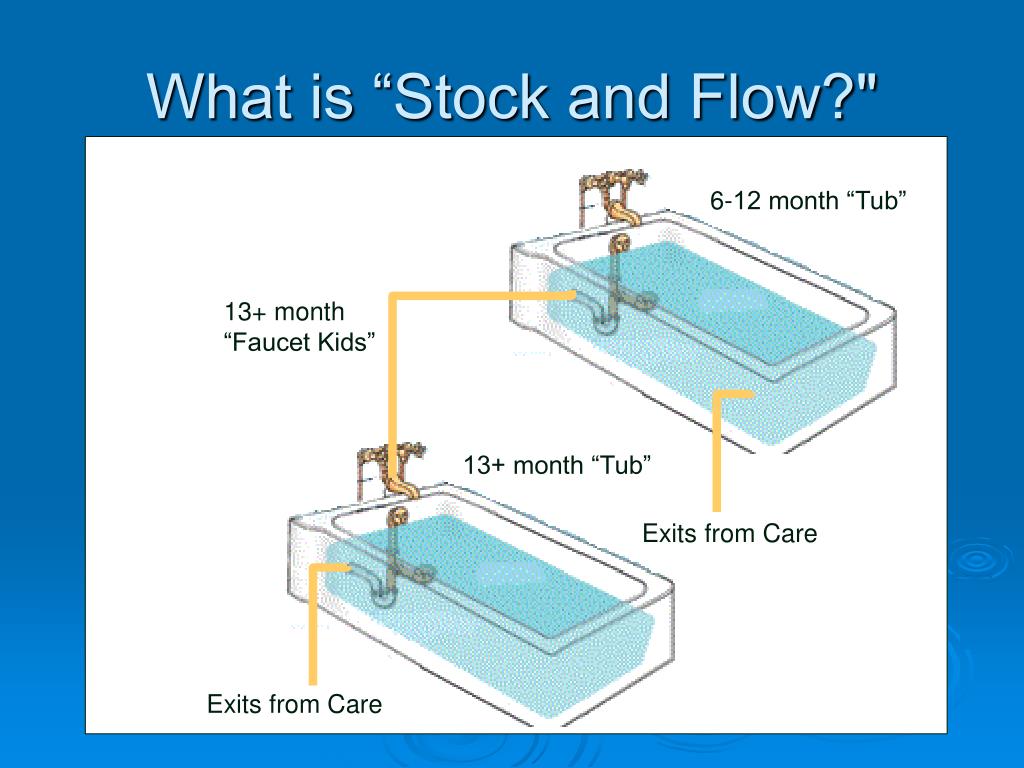 What is “Stock and Flow?"

6-12 month “Tub”

13+ month “Faucet Kids”

13+ month “Tub”

Exits from Care

Exits from Care